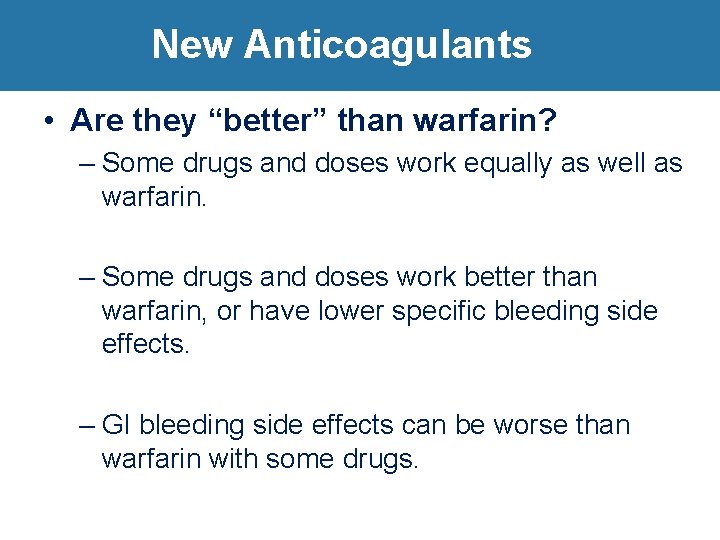 New Anticoagulants

• Are they “better” than warfarin?

– Some drugs and doses work equally as well as warfarin.

– Some drugs and doses work better than warfarin, or have lower specific bleeding side effects.

– GI bleeding side effects can be worse than warfarin with some drugs.